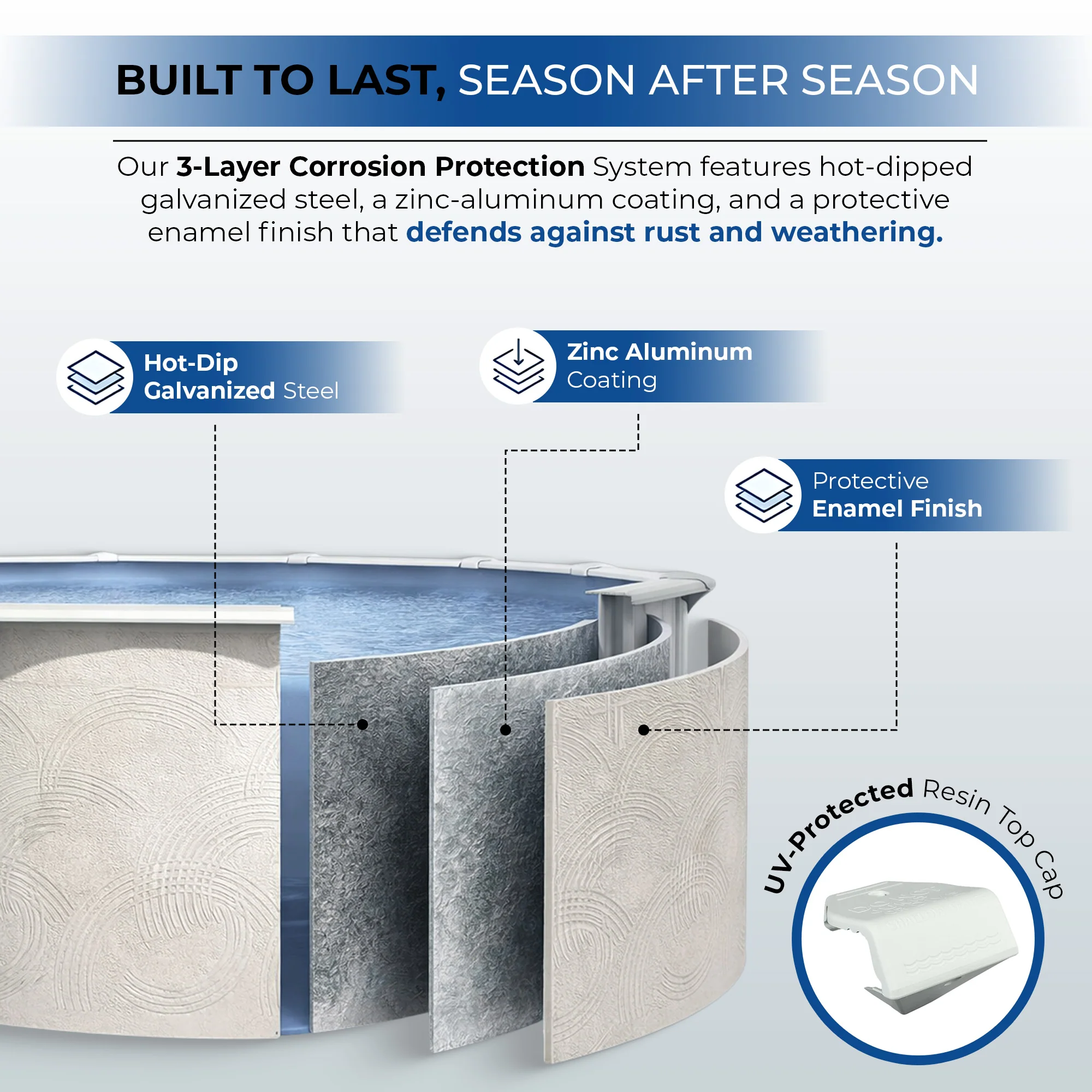 BUILT TO LAST, SEASON AFTER SEASON

Our 3-Layer Corrosion Protection System features hot-dipped galvanized steel, a zinc-aluminum coating, and a protective enamel finish that defends against rust and weathering.

Hot-Dip
Galvanized Steel

Zinc Aluminum
Coating

Protective
Enamel Finish

UV-Protected Resin Top Cap